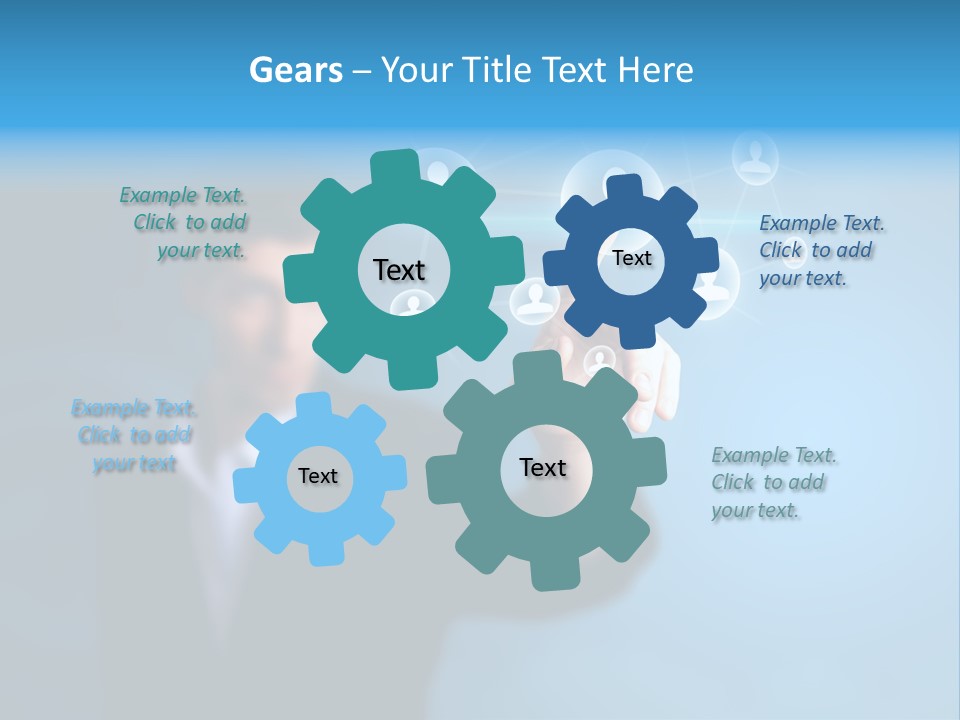 Gears – Your Title Text Here

Example Text. Click to add your text.

Text

Text

Example Text. Click to add your text.

Example Text. Click to add your text

Text

Text

Example Text. Click to add your text.